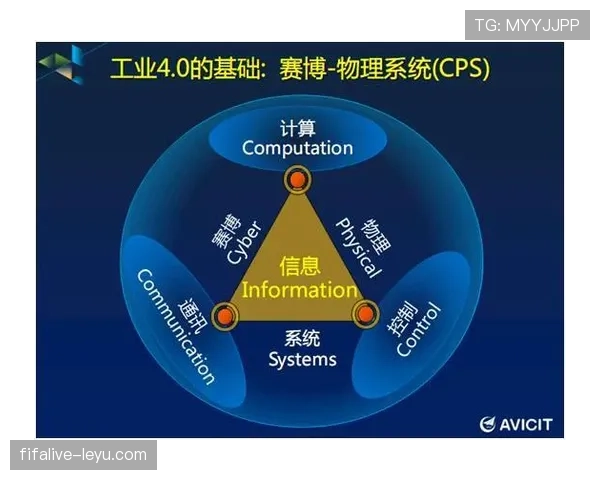 TG: MYYJJPP

工业4.0的基础：赛博-物理系统(CPS)

计算
Computation

赛博
Cyber

物理
Physical

信息
Information

通讯
Communication

系统
Systems

控制
Control

AVICIT

fifalive-leyu.com